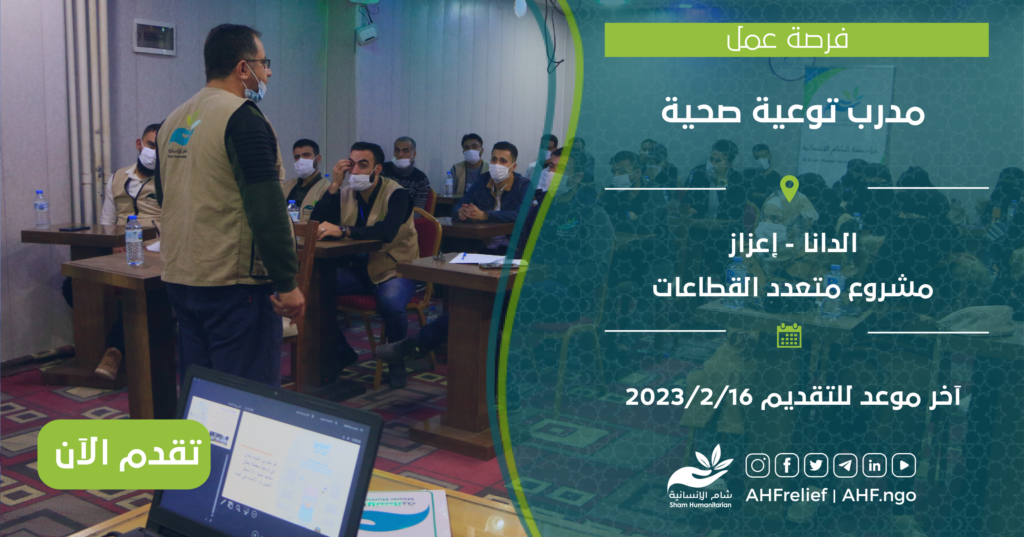 فرصة عمل

مدرب توعية صحية

الدانا - إعزاز
مشروع متعدد القطاعات

آخر موعد للتقديم 2023/2/16

تقدم الآن

شام الإنسانية
Sham Humanitarian

AHFrelief | AHF.ngo